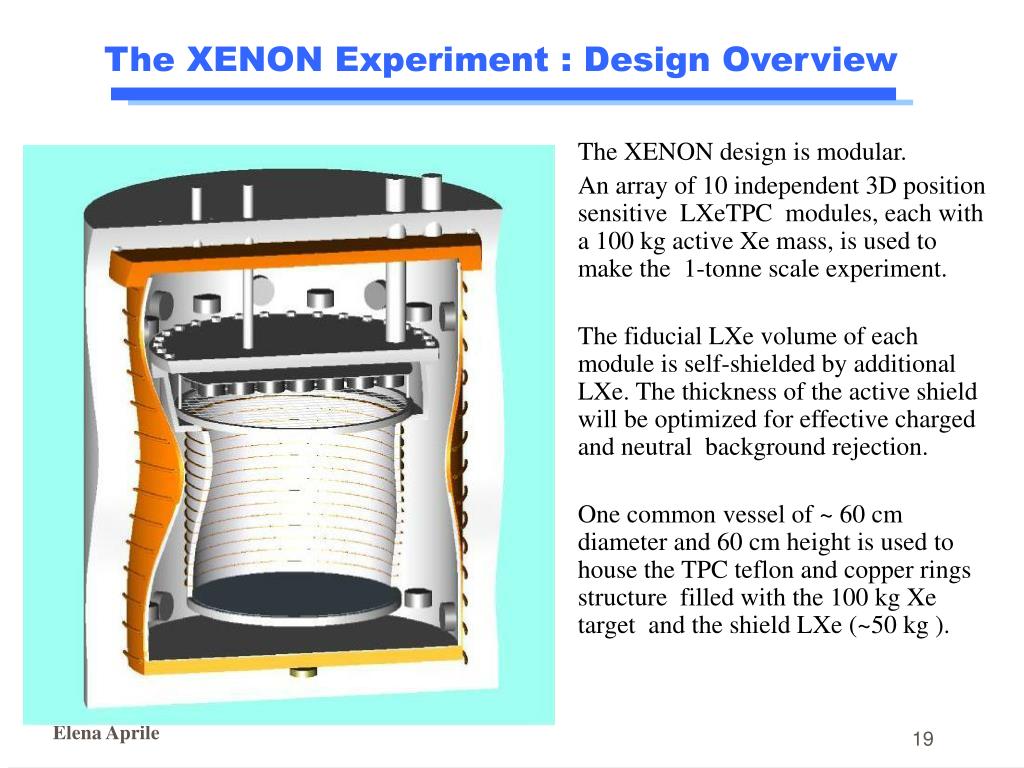 The XENON Experiment : Design Overview

The XENON design is modular.

An array of 10 independent 3D position sensitive LXeTPC modules, each with a 100 kg active Xe mass, is used to make the 1-tonne scale experiment.

The fiducial LXe volume of each module is self-shielded by additional LXe. The thickness of the active shield will be optimized for effective charged and neutral background rejection.

One common vessel of ~ 60 cm diameter and 60 cm height is used to house the TPC teflon and copper rings structure filled with the 100 kg Xe target and the shield LXe (~50 kg ).

Elena Aprile

19